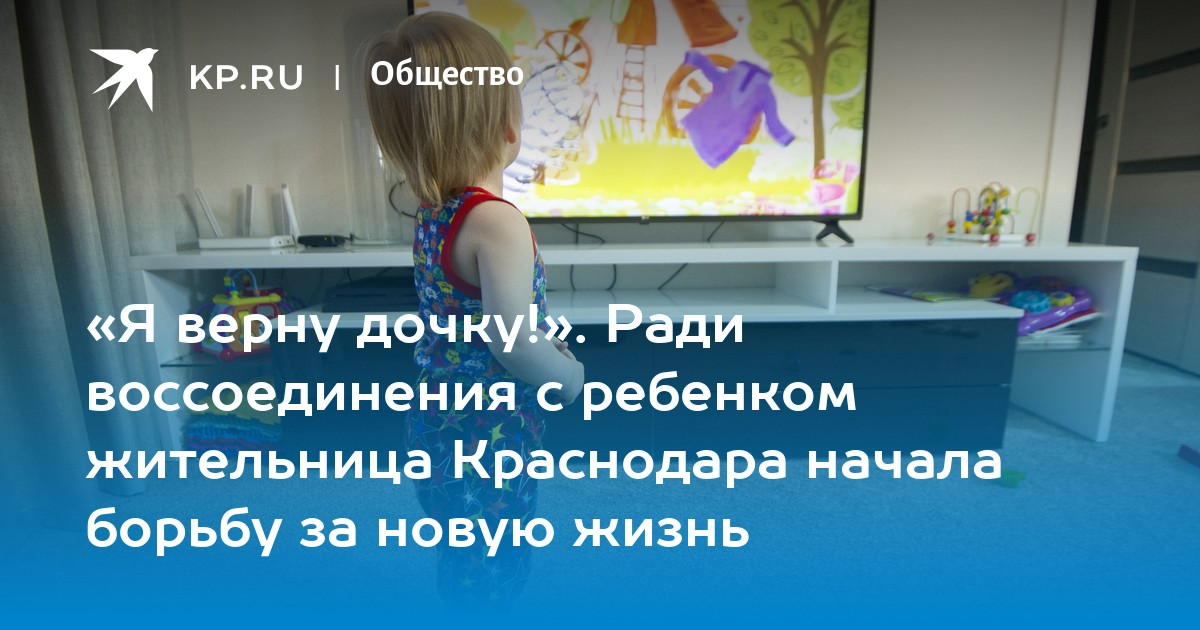 KP.RU | Общество

«Я верну дочку!». Ради воссоединения с ребенком жительница Краснодара начала борьбу за новую жизнь